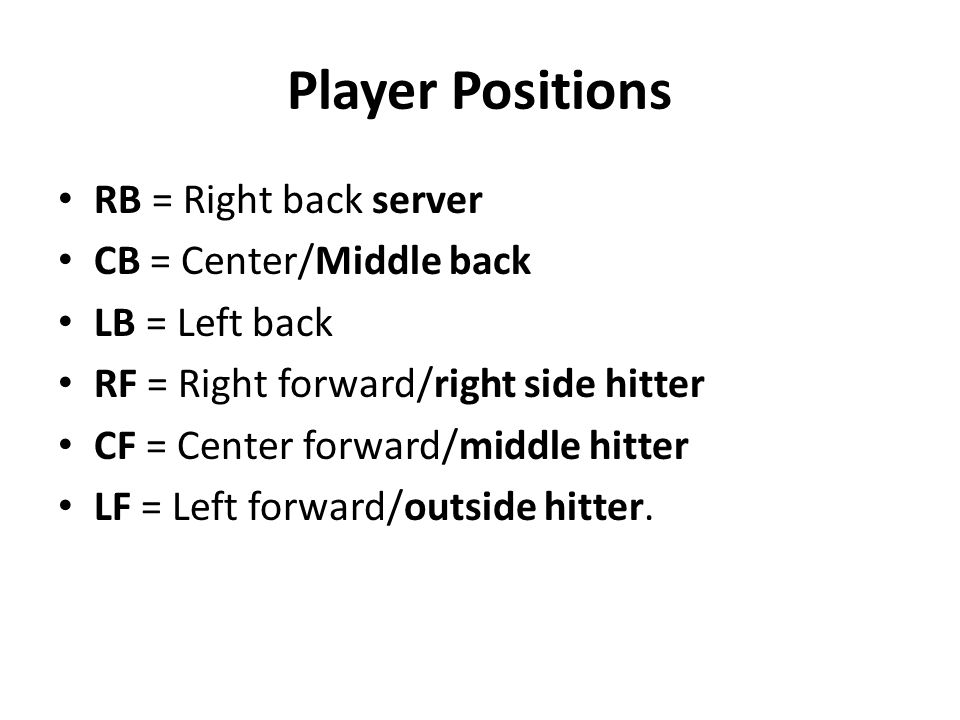 Player Positions

• RB = Right back server
• CB = Center/Middle back
• LB = Left back
• RF = Right forward/right side hitter
• CF = Center forward/middle hitter
• LF = Left forward/outside hitter.